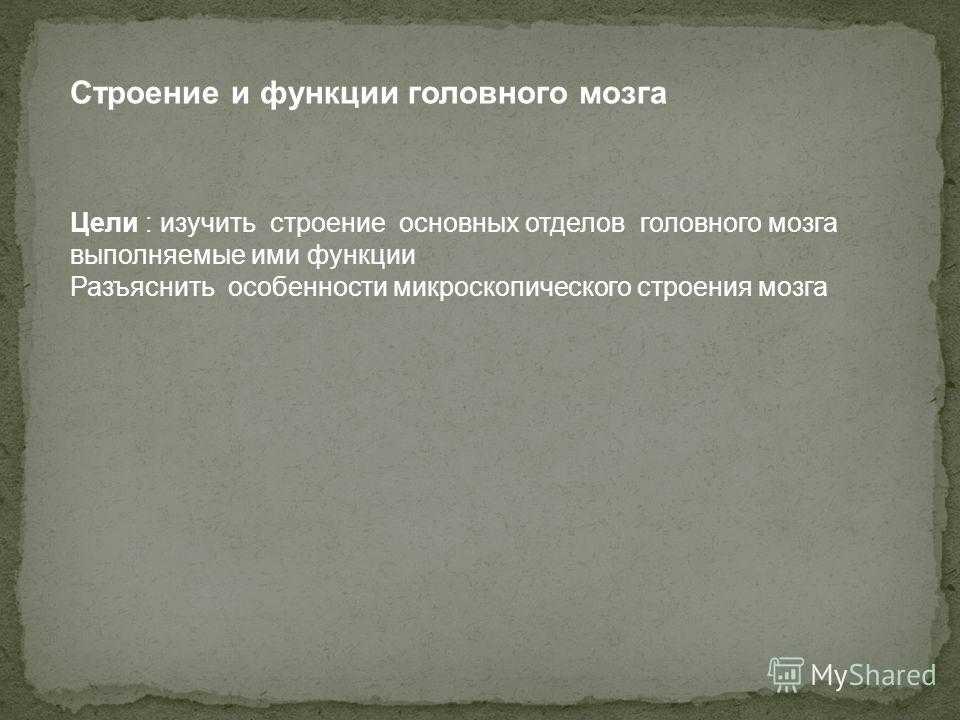 Строение и функции головного мозга

Цели : изучить строение основных отделов головного мозга выполняемые ими функции
Разъяснить особенности микроскопического строения мозга

MyShared